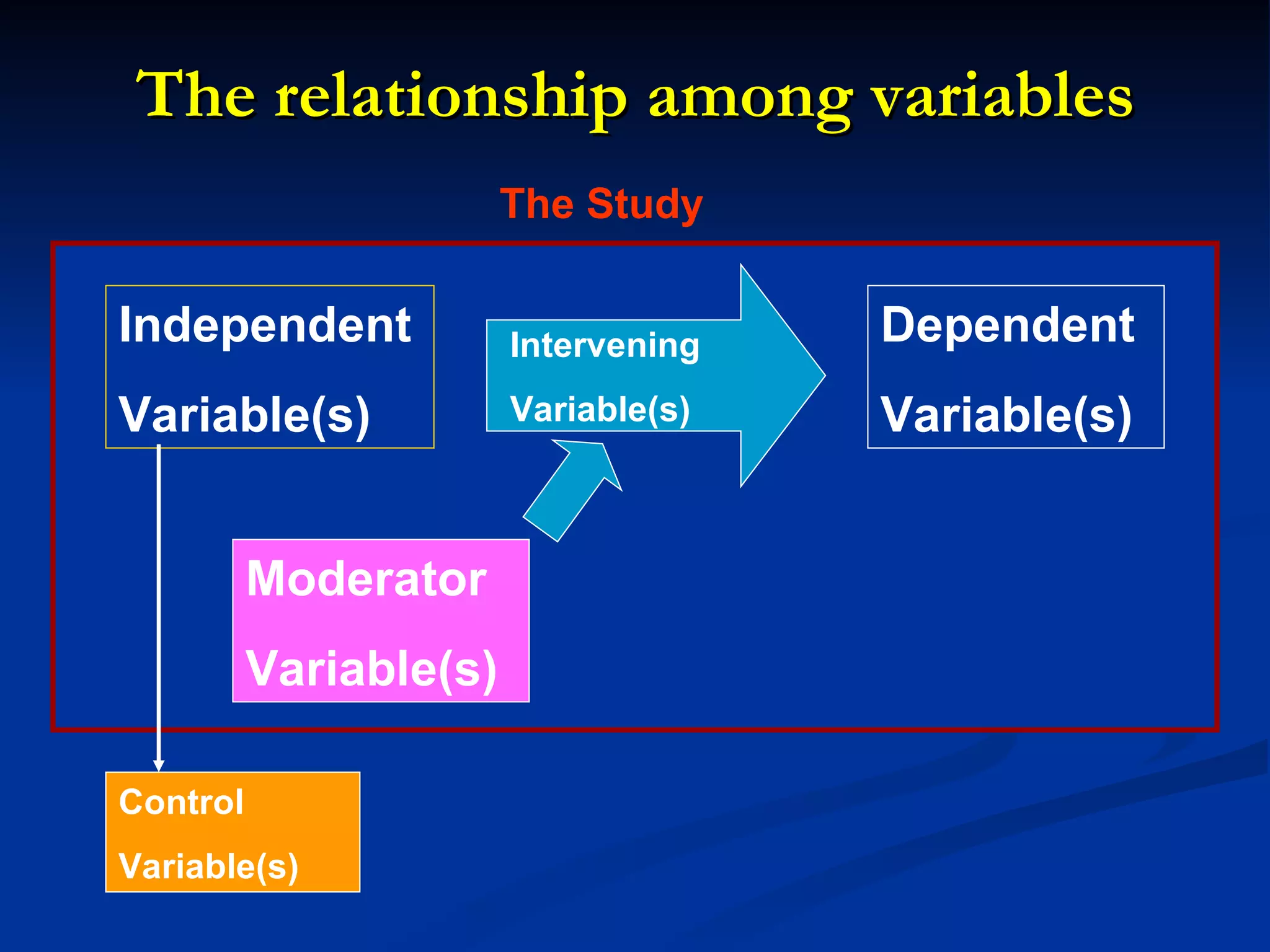 The relationship among variables

The Study

Independent Variable(s)

Intervening Variable(s)

Dependent Variable(s)

Moderator Variable(s)

Control Variable(s)